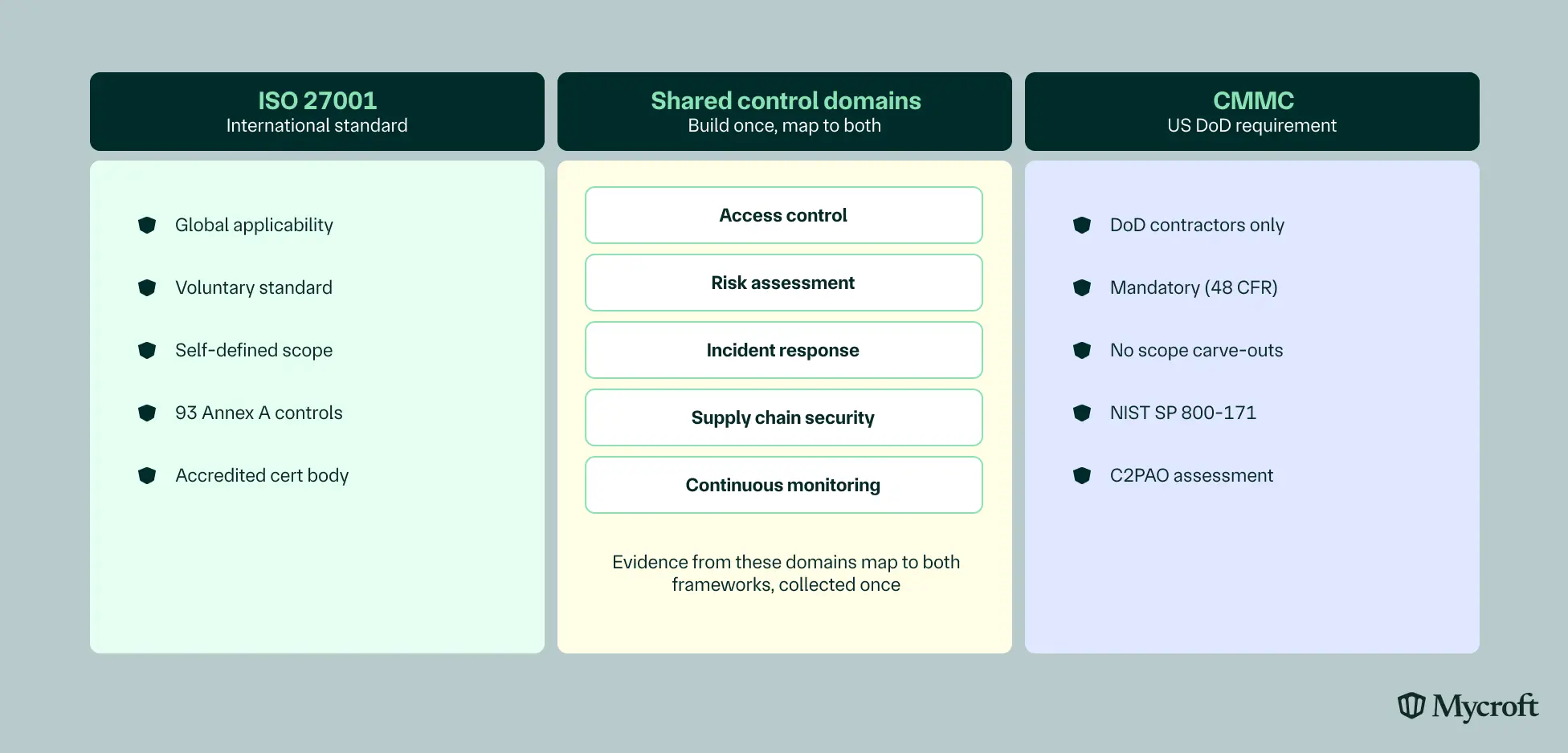 ISO 27001
International standard

Global applicability

Voluntary standard

Self-defined scope

93 Annex A controls

Accredited cert body

Shared control domains
Build once, map to both

Access control

Risk assessment

Incident response

Supply chain security

Continuous monitoring

Evidence from these domains map to both frameworks, collected once

CMMC
US DoD requirement

DoD contractors only

Mandatory (48 CFR)

No scope carve-outs

NIST SP 800-171

C2PAO assessment

Mycroft